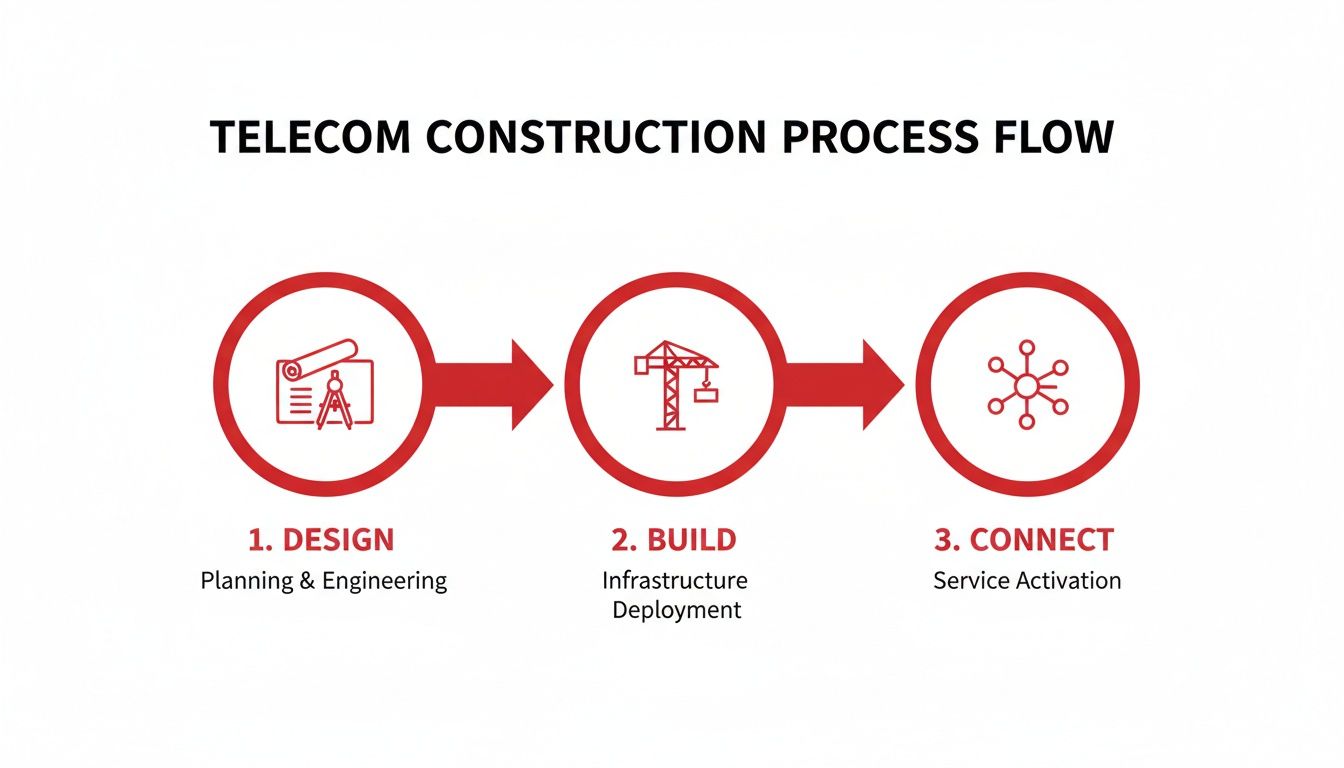 TELECOM CONSTRUCTION PROCESS FLOW

1. DESIGN
Planning & Engineering

2. BUILD
Infrastructure Deployment

3. CONNECT
Service Activation